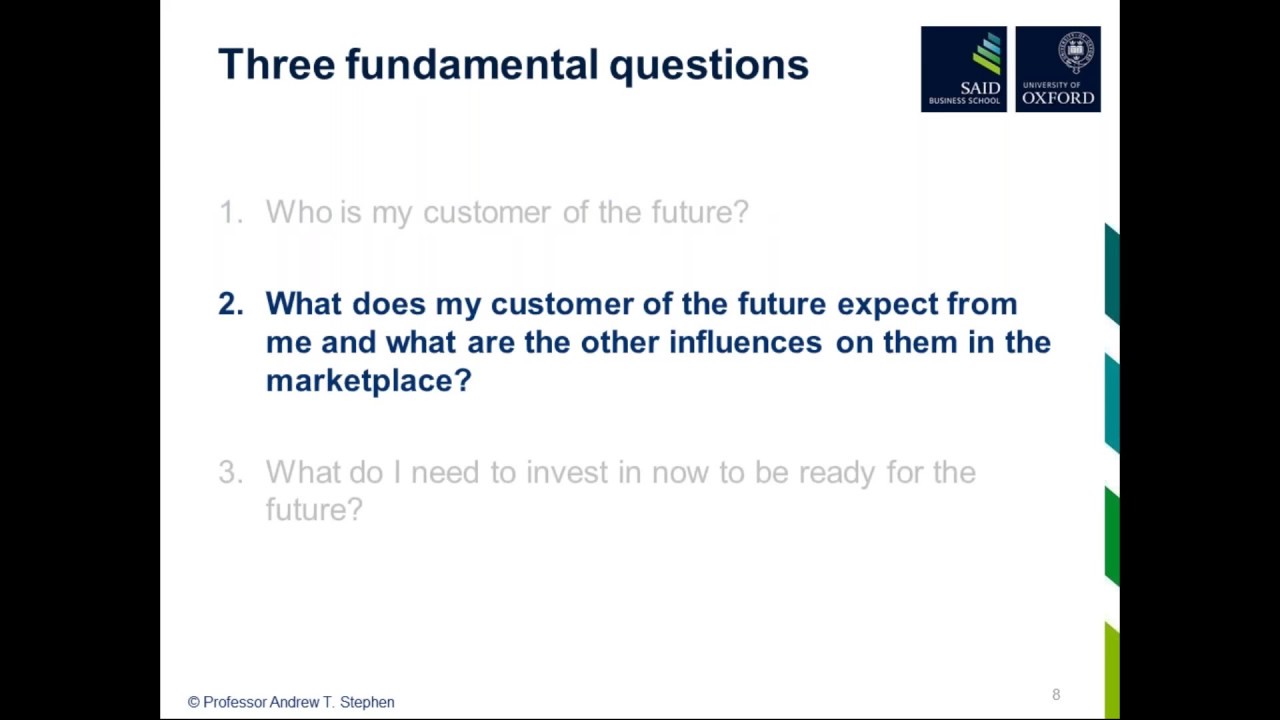 Three fundamental questions

SAID BUSINESS SCHOOL

UNIVERSITY OF OXFORD

1. Who is my customer of the future?

2. What does my customer of the future expect from me and what are the other influences on them in the marketplace?

3. What do I need to invest in now to be ready for the future?

© Professor Andrew T. Stephen

8